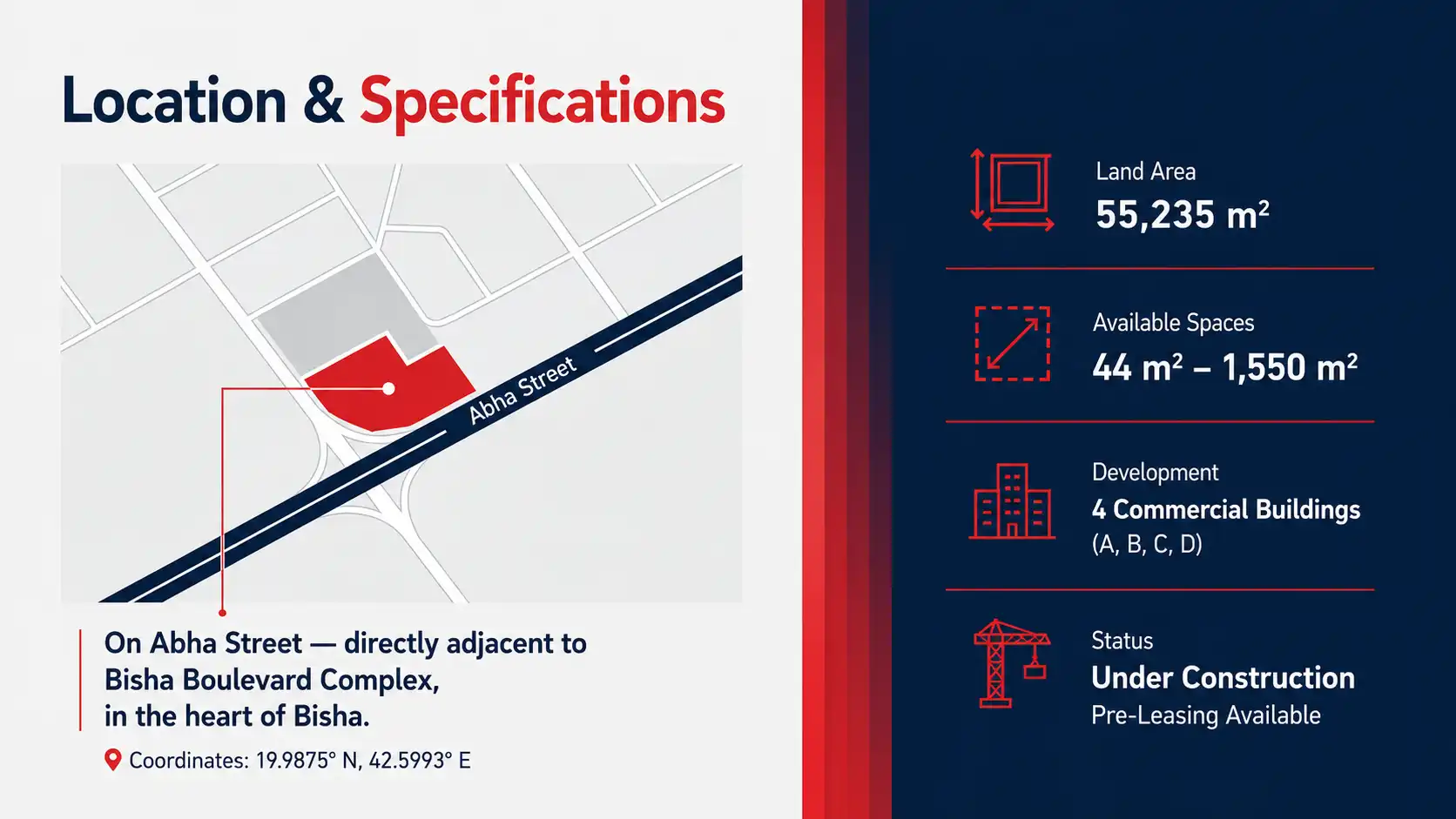 Location & Specifications

Abha Street

On Abha Street — directly adjacent to Bisha Boulevard Complex, in the heart of Bisha.

Coordinates: 19.9875° N, 42.5993° E

Land Area
55,235 $m^2$

Available Spaces
44 $m^2$ – 1,550 $m^2$

Development
4 Commercial Buildings
(A, B, C, D)

Status
Under Construction
Pre-Leasing Available